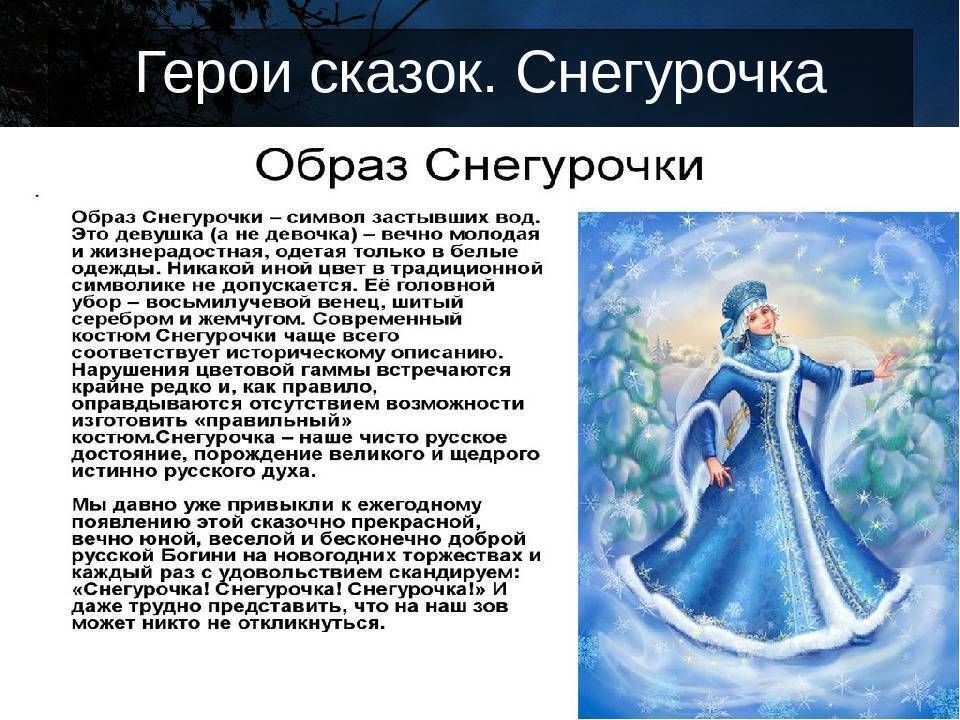 Герои сказок. Снегурочка

Образ Снегурочки

Образ Снегурочки – символ застывших вод. Это девушка (а не девочка) – вечно молодая и жизнерадостная, одетая только в белые одежды. Никакой иной цвет в традиционной символике не допускается. Её головной убор – восьмилучевой венец, шитый серебром и жемчугом. Современный костюм Снегурочки чаще всего соответствует историческому описанию. Нарушения цветовой гаммы встречаются крайне редко и, как правило, оправдываются отсутствием возможности изготовить «правильный» костюм.Снегурочка – наше чисто русское достояние, порождение великого и щедрого истинно русского духа.

Мы давно уже привыкли к ежегодному появлению этой сказочно прекрасной, вечно юной, веселой и бесконечно доброй русской Богини на новогодних торжествах и каждый раз с удовольствием скандируем: «Снегурочка! Снегурочка! Снегурочка!» И даже трудно представить, что на наш зов может никто не откликнуться.